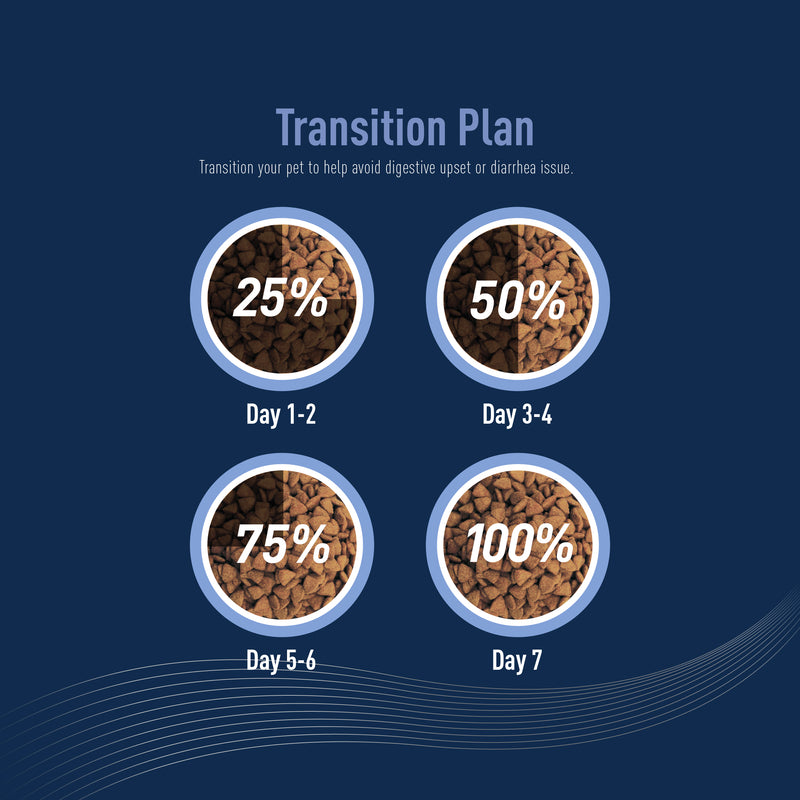 Transition Plan

Transition your pet to help avoid digestive upset or diarrhea issue.

25%
Day 1-2

50%
Day 3-4

75%
Day 5-6

100%
Day 7